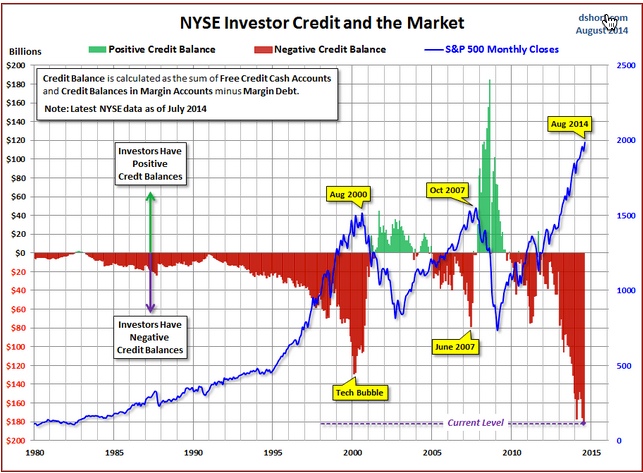 NYSE Investor Credit and the Market

dshort.com
August 2014

Billions

Positive Credit Balance
Negative Credit Balance
S&P 500 Monthly Closes

Credit Balance is calculated as the sum of Free Credit Cash Accounts and Credit Balances in Margin Accounts minus Margin Debt.

Note: Latest NYSE data as of July 2014

Investors Have Positive Credt Balances

Investors Have Negative Credit Balances

Aug 2000
Oct 2007
Aug 2014
June 2007
Tech Bubble
Current Level

$200
$180
$160
$140
$120
$100
$80
$60
$40
$20
$0
$20
$40
$60
$80
$100
$120
$140
$160
$180
$200

2500
2000
1500
1000
500
0

1980
1985
1990
1995
2000
2005
2010
2015